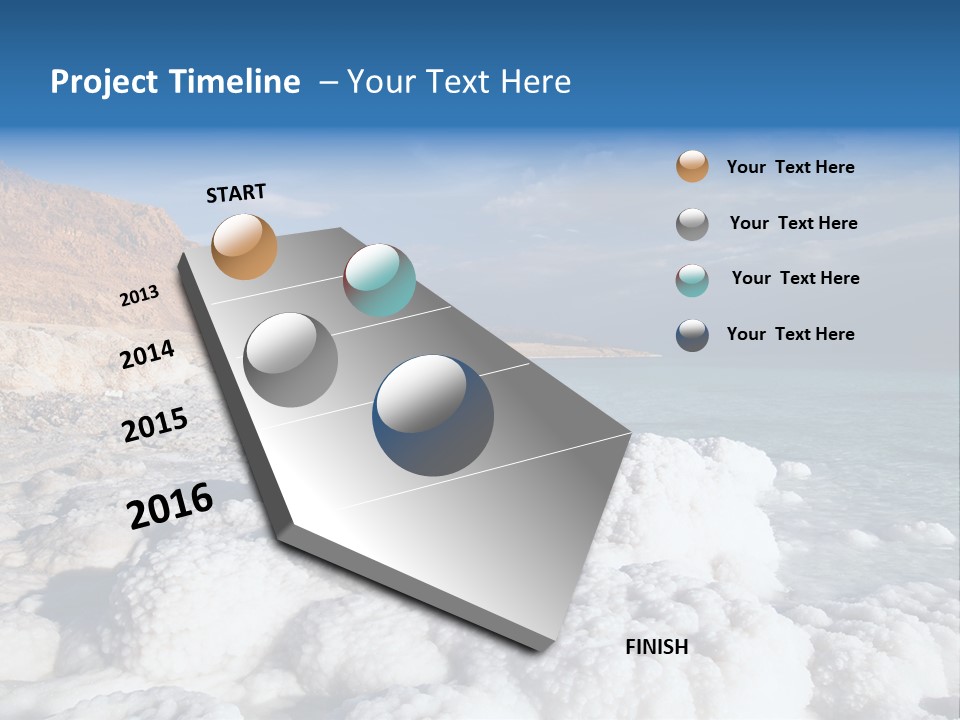 Project Timeline – Your Text Here

START

2013

2014

2015

2016

FINISH

Your Text Here

Your Text Here

Your Text Here

Your Text Here